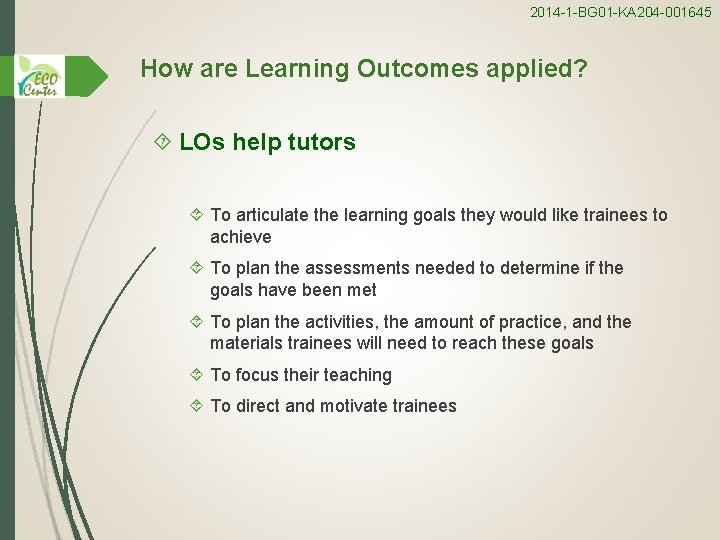 2014-1-BG01-KA204-001645

ECO Center

How are Learning Outcomes applied?

LOs help tutors

To articulate the learning goals they would like trainees to achieve

To plan the assessments needed to determine if the goals have been met

To plan the activities, the amount of practice, and the materials trainees will need to reach these goals

To focus their teaching

To direct and motivate trainees